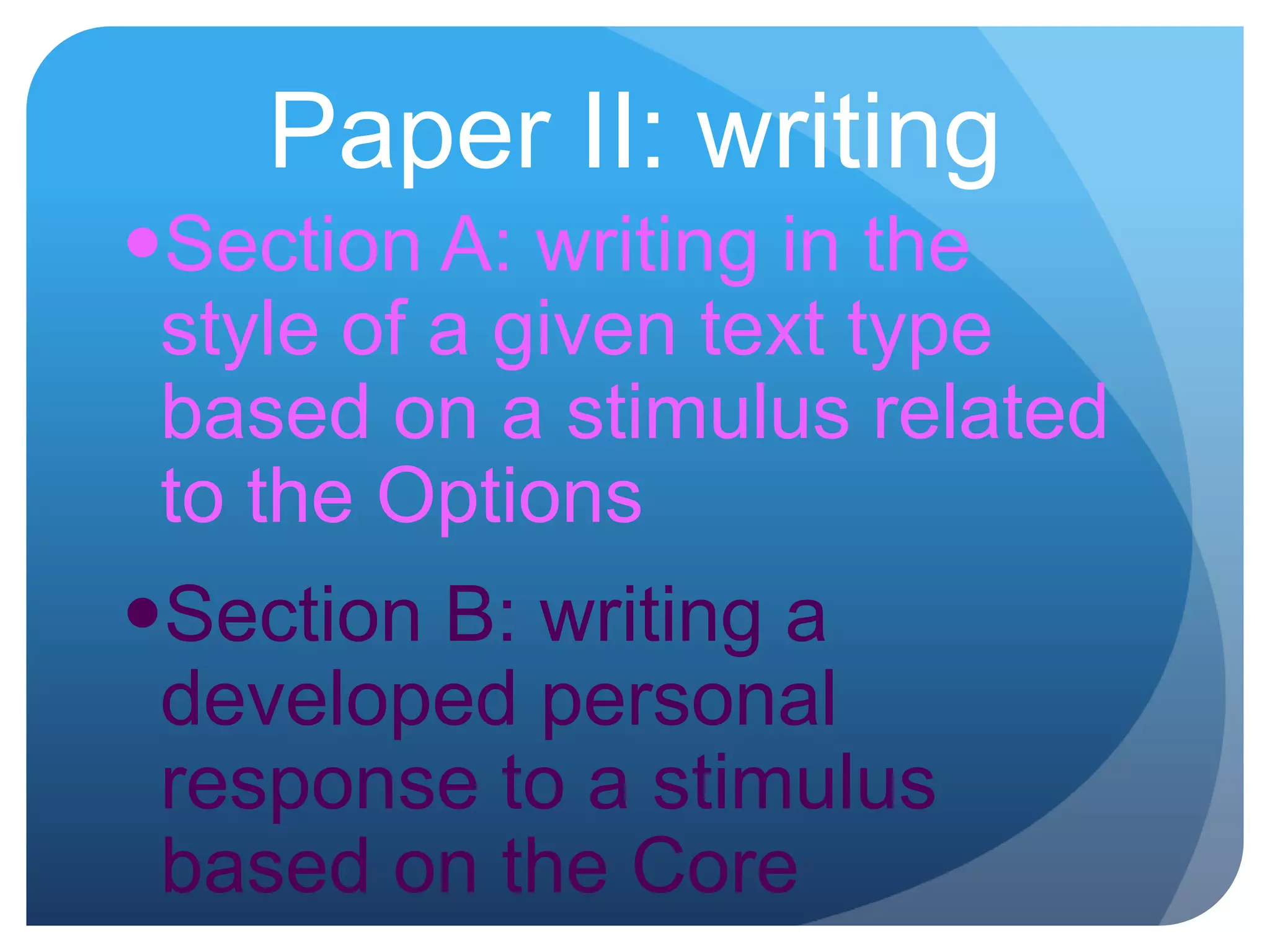 Paper II: writing

• Section A: writing in the style of a given text type based on a stimulus related to the Options

• Section B: writing a developed personal response to a stimulus based on the Core